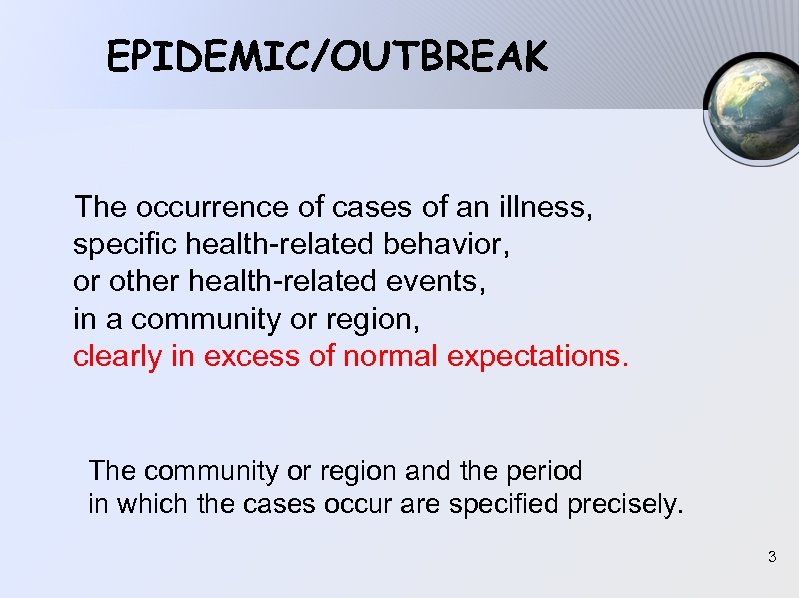 EPIDEMIC/OUTBREAK

The occurrence of cases of an illness, specific health-related behavior, or other health-related events, in a community or region, clearly in excess of normal expectations.

The community or region and the period in which the cases occur are specified precisely.

3